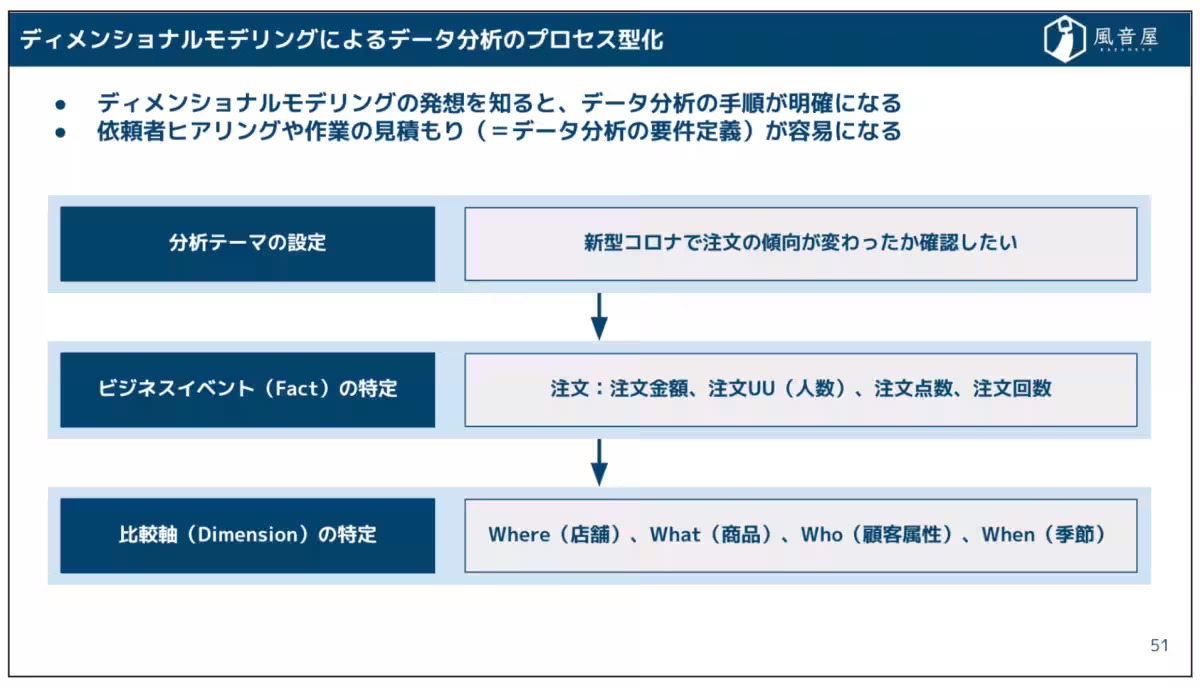 ディメンショナルモデリングによるデータ分析のプロセス型化

風音屋

● ディメンショナルモデリングの発想を知ると、データ分析の手順が明確になる
● 依頼者ヒアリングや作業の見積もり（＝データ分析の要件定義）が容易になる

分析テーマの設定

新型コロナで注文の傾向が変わったか確認したい

ビジネスイベント（Fact）の特定

注文：注文金額、注文UU（人数）、注文点数、注文回数

比較軸（Dimension）の特定

Where（店舗）、What（商品）、Who（顧客属性）、When（季節）

51